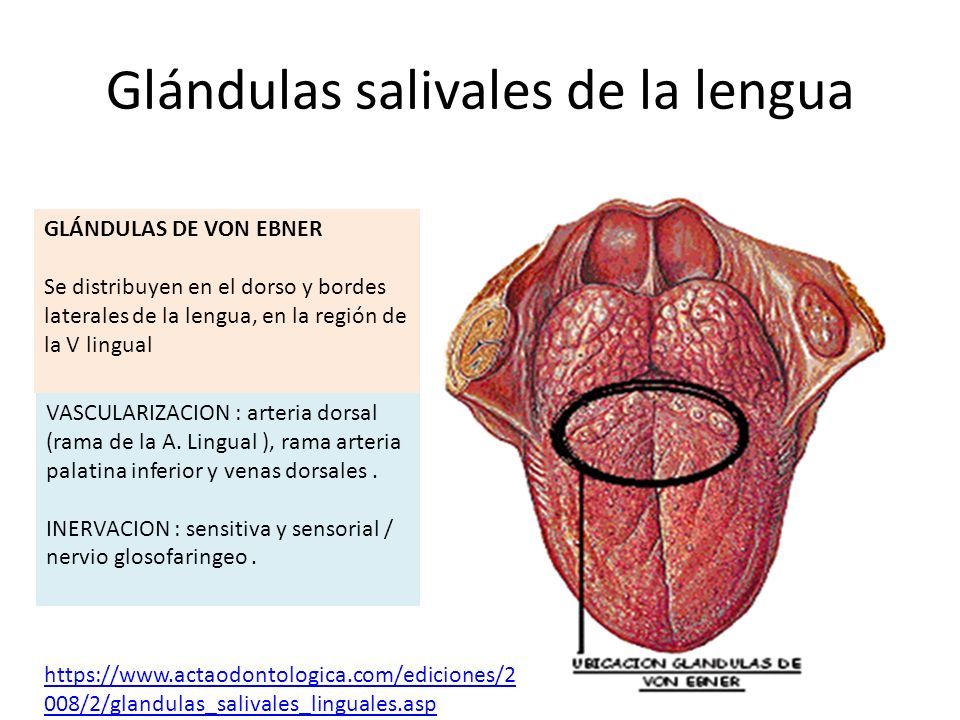 Glándulas salivales de la lengua

GLÁNDULAS DE VON EBNER

Se distribuyen en el dorso y bordes laterales de la lengua, en la región de la V lingual

VASCULARIZACION : arteria dorsal (rama de la A. Lingual ), rama arteria palatina inferior y venas dorsales .

INERVACION : sensitiva y sensorial / nervio glosofaringeo .

UBICACION GLANDULAS DE VON EBNER

https://www.actaodontologica.com/ediciones/2008/2/glandulas_salivales_linguales.asp